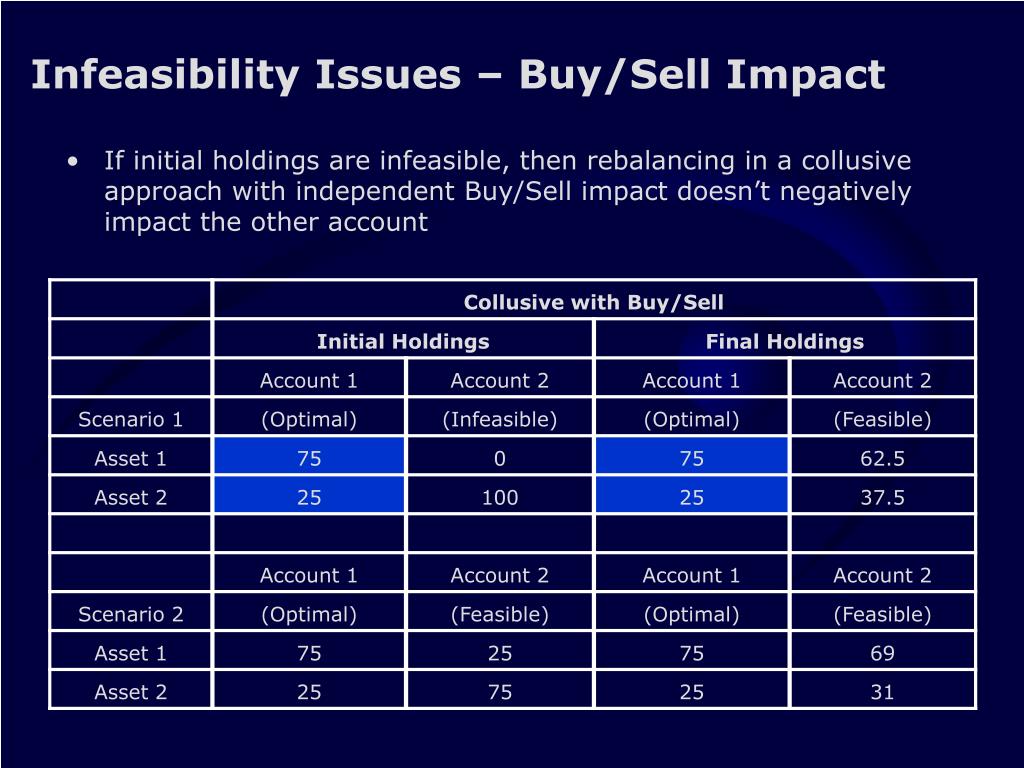 Infeasibility Issues – Buy/Sell Impact

• If initial holdings are infeasible, then rebalancing in a collusive approach with independent Buy/Sell impact doesn’t negatively impact the other account

| | Collusive with Buy/Sell | | | |
|---|---|---|---|---|
| | Initial Holdings | | Final Holdings | |
| | Account 1 | Account 2 | Account 1 | Account 2 |
| Scenario 1 | (Optimal) | (Infeasible) | (Optimal) | (Feasible) |
| Asset 1 | 75 | 0 | 75 | 62.5 |
| Asset 2 | 25 | 100 | 25 | 37.5 |
| | | | | |
| | Account 1 | Account 2 | Account 1 | Account 2 |
| Scenario 2 | (Optimal) | (Feasible) | (Optimal) | (Feasible) |
| Asset 1 | 75 | 25 | 75 | 69 |
| Asset 2 | 25 | 75 | 25 | 31 |